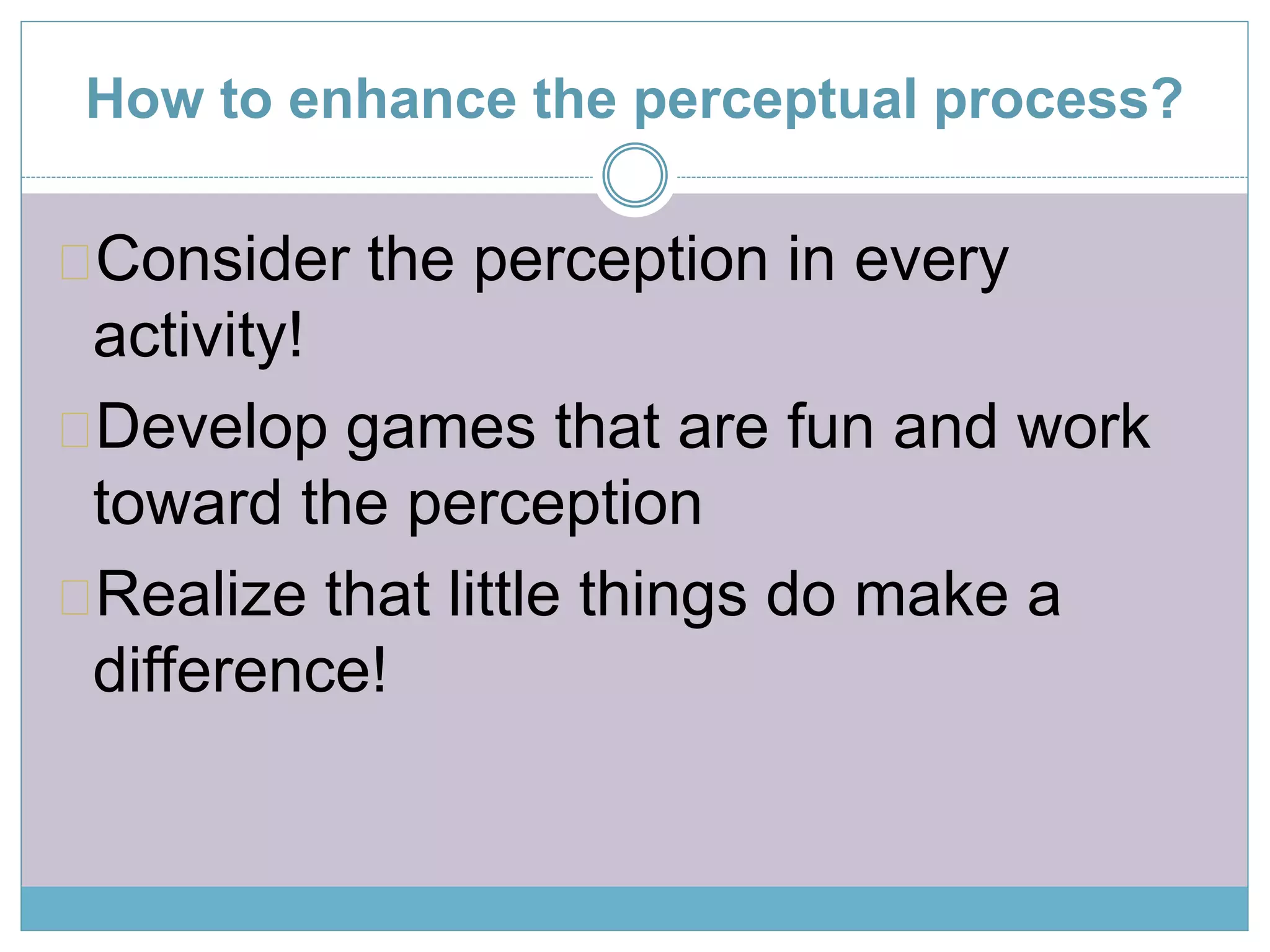 How to enhance the perceptual process?

Consider the perception in every activity!

Develop games that are fun and work toward the perception

Realize that little things do make a difference!